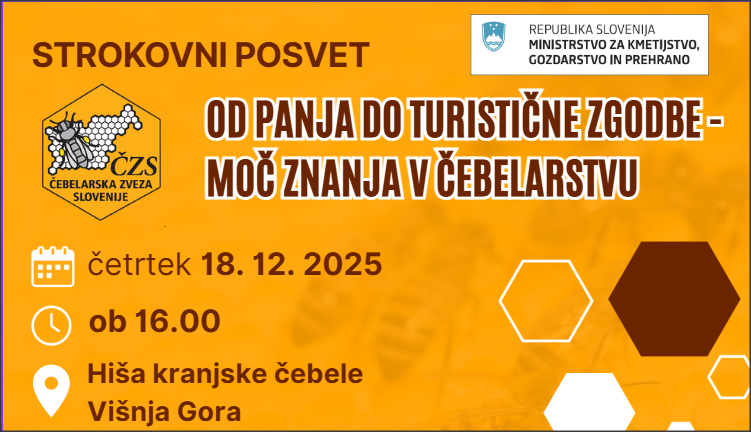 STROKOVNI POSVET

REPUBLIKA SLOVENIJA
MINISTRSTVO ZA KMETIJSTVO, GOZDARSTVO IN PREHRANO

ČZS
ČEBELARSKA ZVEZA SLOVENIJE

OD PANJA DO TURISTIČNE ZGODBE - MOČ ZNANJA V ČEBELARSTVU

četrtek 18. 12. 2025

ob 16.00

Hiša kranjske čebele
Višnja Gora